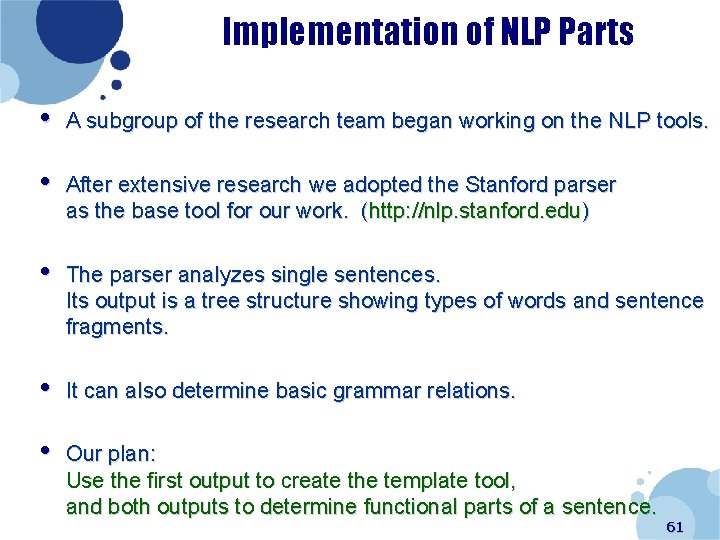 Implementation of NLP Parts

• A subgroup of the research team began working on the NLP tools.

• After extensive research we adopted the Stanford parser as the base tool for our work. (http://nlp.stanford.edu)

• The parser analyzes single sentences.
Its output is a tree structure showing types of words and sentence fragments.

• It can also determine basic grammar relations.

• Our plan:
Use the first output to create the template tool,
and both outputs to determine functional parts of a sentence.

61